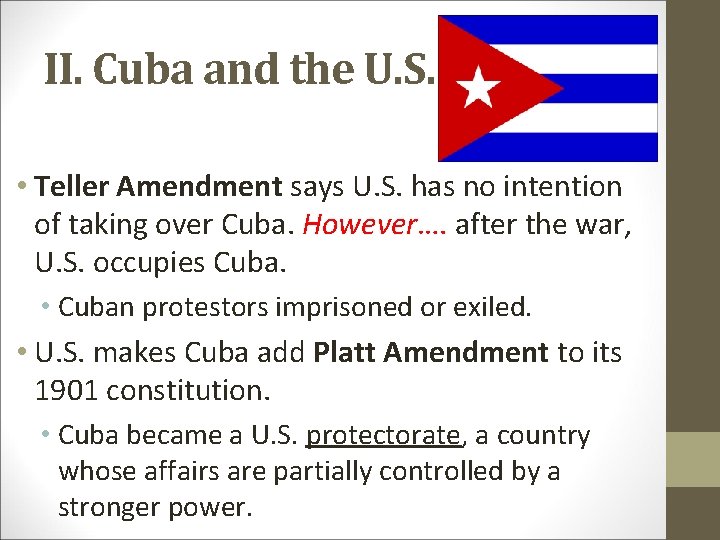 II. Cuba and the U.S.

• Teller Amendment says U.S. has no intention of taking over Cuba. However…. after the war, U.S. occupies Cuba.

• Cuban protestors imprisoned or exiled.

• U.S. makes Cuba add Platt Amendment to its 1901 constitution.

• Cuba became a U.S. protectorate, a country whose affairs are partially controlled by a stronger power.